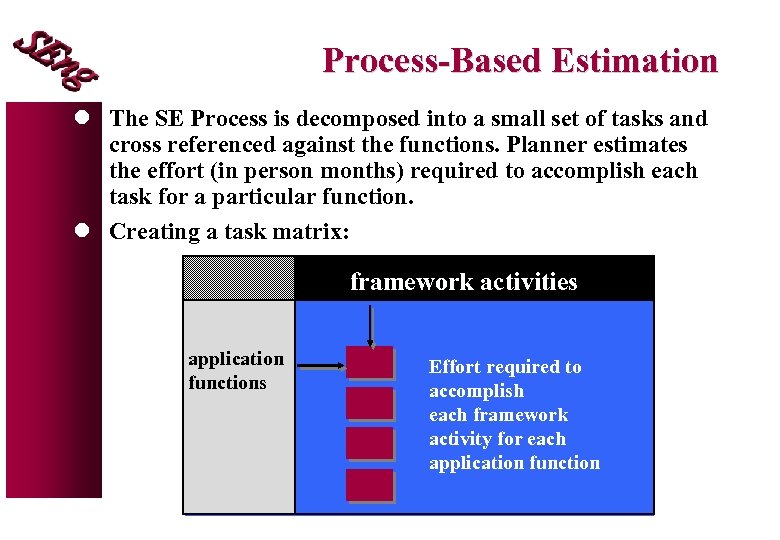 SEng

Process-Based Estimation

The SE Process is decomposed into a small set of tasks and cross referenced against the functions. Planner estimates the effort (in person months) required to accomplish each task for a particular function.

Creating a task matrix:

framework activities

application functions

Effort required to accomplish each framework activity for each application function